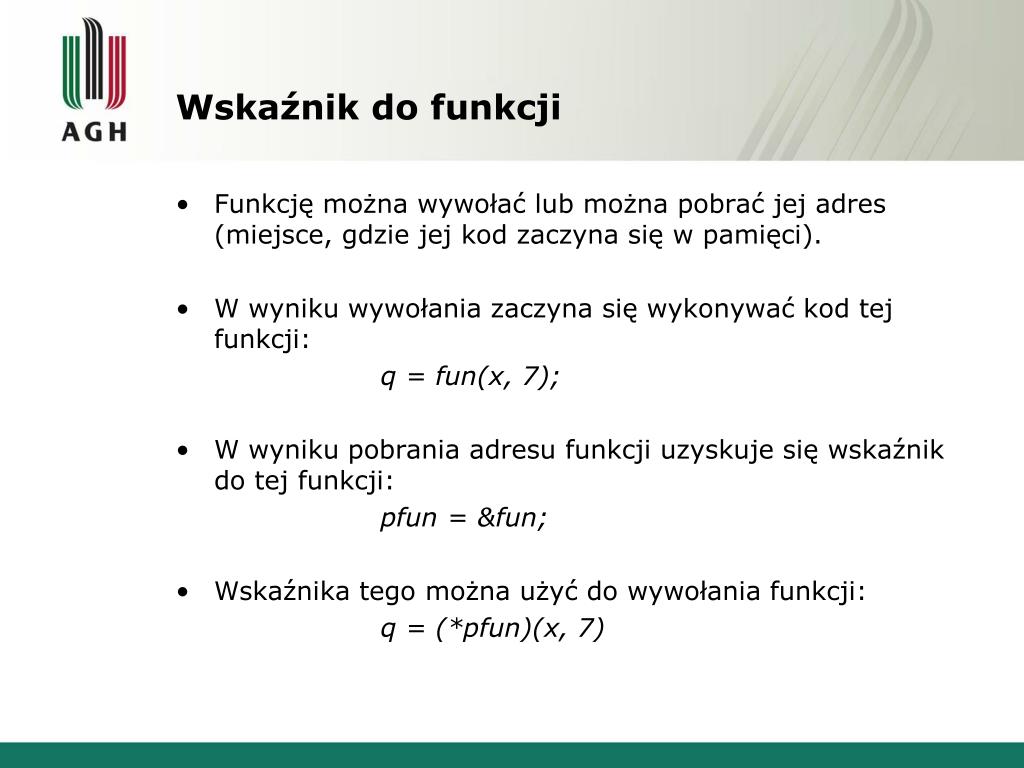 AGH

Wskaźnik do funkcji

• Funkcję można wywołać lub można pobrać jej adres (miejsce, gdzie jej kod zaczyna się w pamięci).

• W wyniku wywołania zaczyna się wykonywać kod tej funkcji:
q = fun(x, 7);

• W wyniku pobrania adresu funkcji uzyskuje się wskaźnik do tej funkcji:
pfun = &fun;

• Wskaźnika tego można użyć do wywołania funkcji:
q = (*pfun)(x, 7)